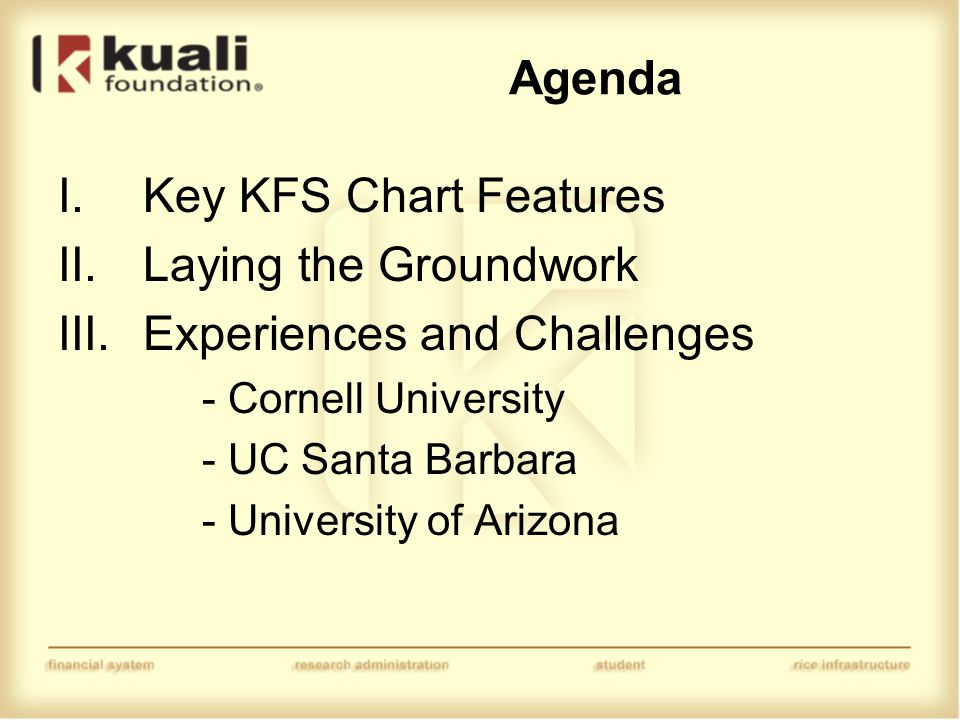 kuali foundation®

Agenda

I. Key KFS Chart Features
II. Laying the Groundwork
III. Experiences and Challenges
- Cornell University
- UC Santa Barbara
- University of Arizona

financial system research administration student rice infrastructure